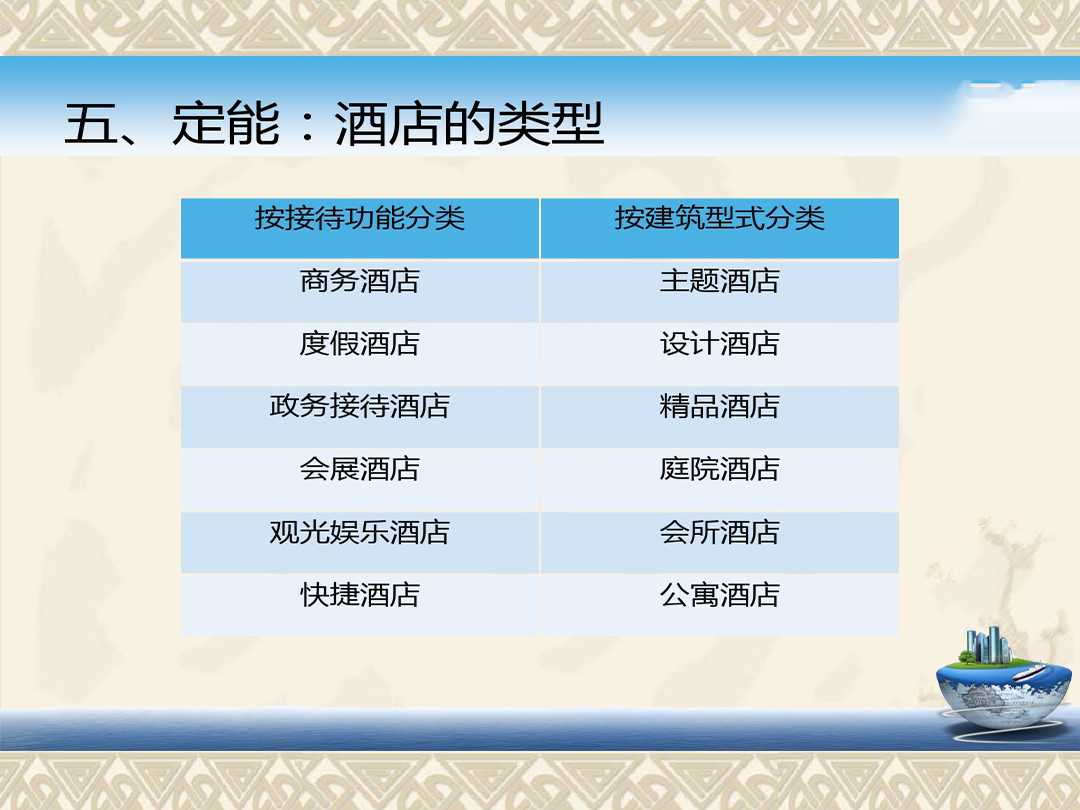 五、定能：酒店的类型

| 按接待功能分类 | 按建筑型式分类 |
|---|---|
| 商务酒店 | 主题酒店 |
| 度假酒店 | 设计酒店 |
| 政务接待酒店 | 精品酒店 |
| 会展酒店 | 庭院酒店 |
| 观光娱乐酒店 | 会所酒店 |
| 快捷酒店 | 公寓酒店 |